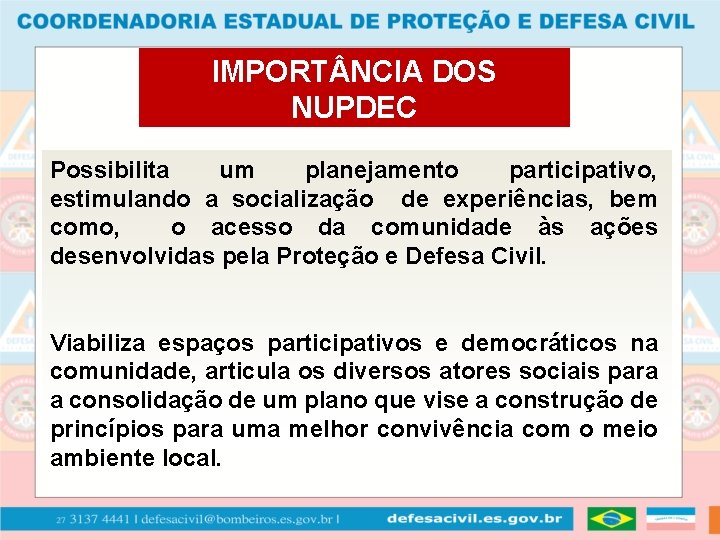 COORDENADORIA ESTADUAL DE PROTEÇÃO E DEFESA CIVIL

IMPORTÂNCIA DOS NUPDEC

Possibilita um planejamento participativo, estimulando a socialização de experiências, bem como, o acesso da comunidade às ações desenvolvidas pela Proteção e Defesa Civil.

Viabiliza espaços participativos e democráticos na comunidade, articula os diversos atores sociais para a consolidação de um plano que vise a construção de princípios para uma melhor convivência com o meio ambiente local.

27 3137 4441 | defesacivil@bombeiros.es.gov.br | defesacivil.es.gov.br